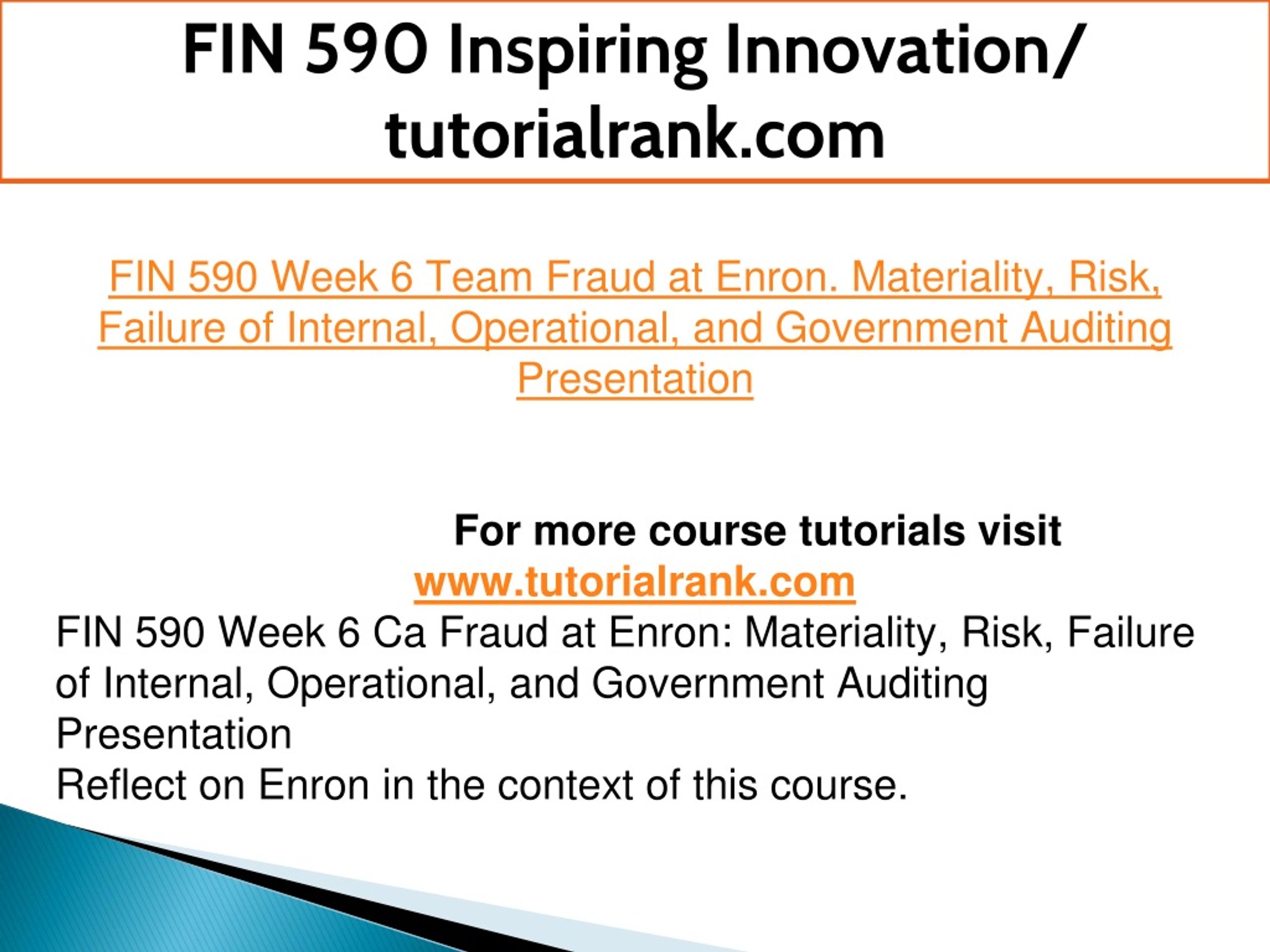 FIN 590 Inspiring Innovation/ tutorialrank.com

FIN 590 Week 6 Team Fraud at Enron. Materiality, Risk, Failure of Internal, Operational, and Government Auditing Presentation

For more course tutorials visit
www.tutorialrank.com

FIN 590 Week 6 Ca Fraud at Enron: Materiality, Risk, Failure of Internal, Operational, and Government Auditing Presentation
Reflect on Enron in the context of this course.